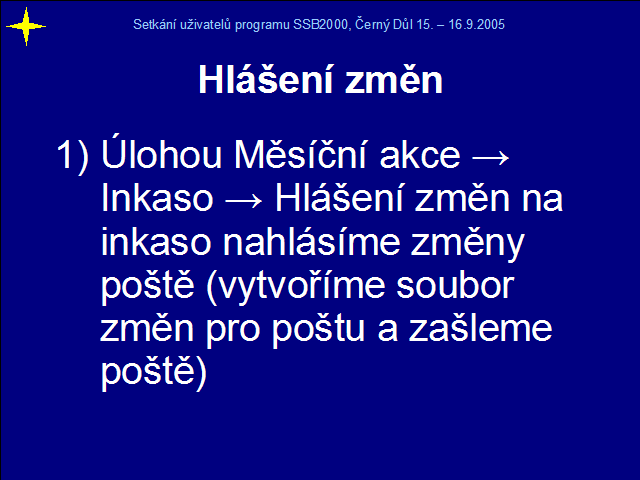 Setkání uživatelů programu SSB2000, Černý Důl 15. – 16.9.2005

Hlášení změn

1) Úlohou Měsíční akce → Inkaso → Hlášení změn na inkaso nahlásíme změny poště (vytvoříme soubor změn pro poštu a zašleme poště)